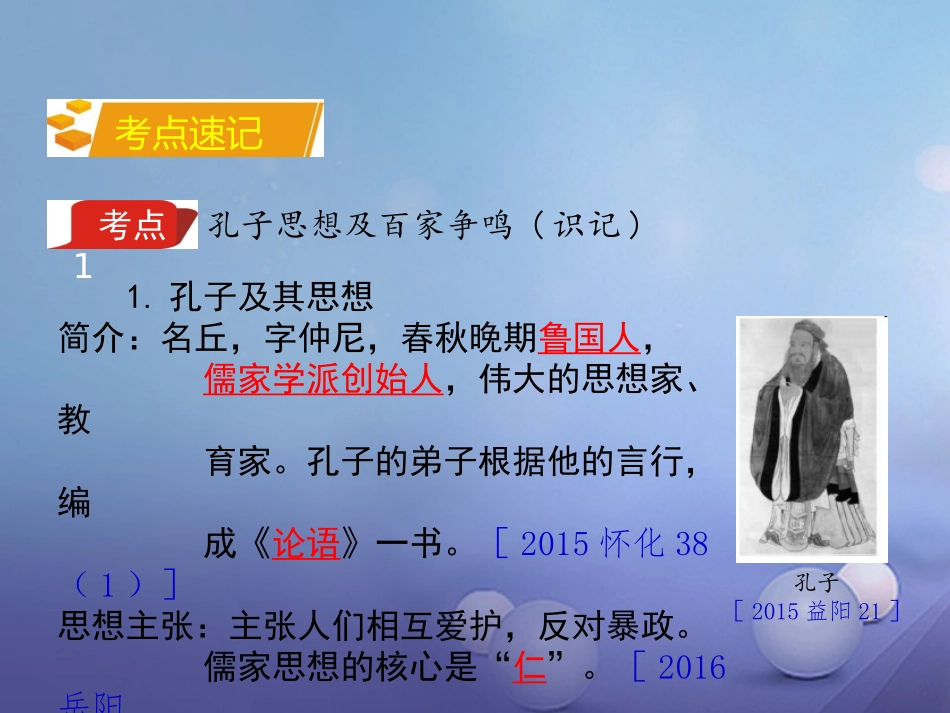 考点速记

考点 1 孔子思想及百家争鸣（识记）

1. 孔子及其思想

简介：名丘，字仲尼，春秋晚期鲁国人，儒家学派创始人，伟大的思想家、教育家。孔子的弟子根据他的言行，编成《论语》一书。［2015 怀化 38（1）］

思想主张：主张人们相互爱护，反对暴政。儒家思想的核心是“仁”。［2016 岳阳

孔子
［2015 益阳 21］